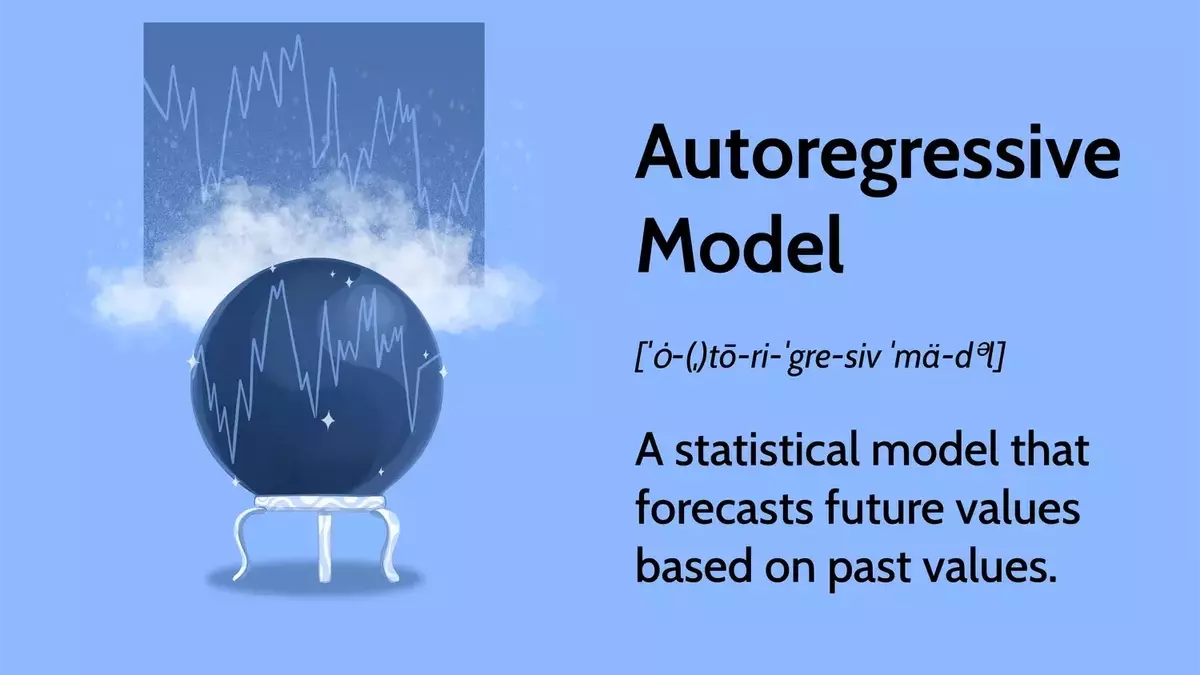 Autoregressive Model

[ˈȯ-(ˌ)tō-ri-ˈgre-siv ˈmä-dᵊl]

A statistical model that forecasts future values based on past values.